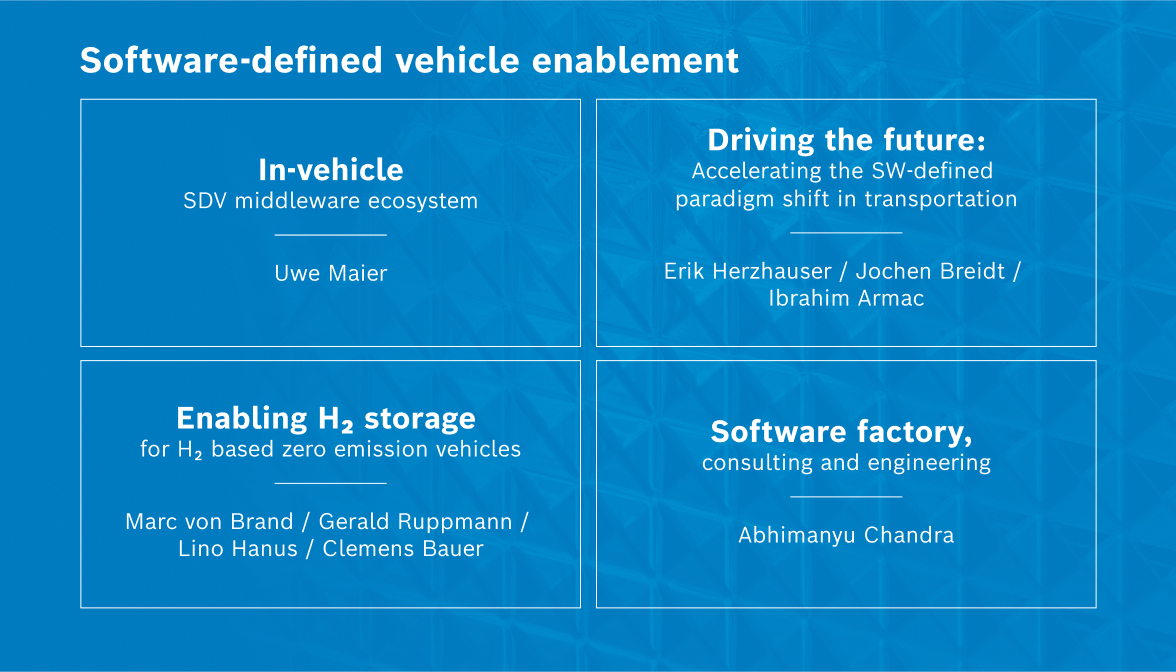 Software-defined vehicle enablement

In-vehicle
SDV middleware ecosystem

Uwe Maier

Driving the future:
Accelerating the SW-defined paradigm shift in transportation

Erik Herzhauser / Jochen Breidt / Ibrahim Armac

Enabling $H_2$ storage
for $H_2$ based zero emission vehicles

Marc von Brand / Gerald Ruppmann / Lino Hanus / Clemens Bauer

Software factory,
consulting and engineering

Abhimanyu Chandra